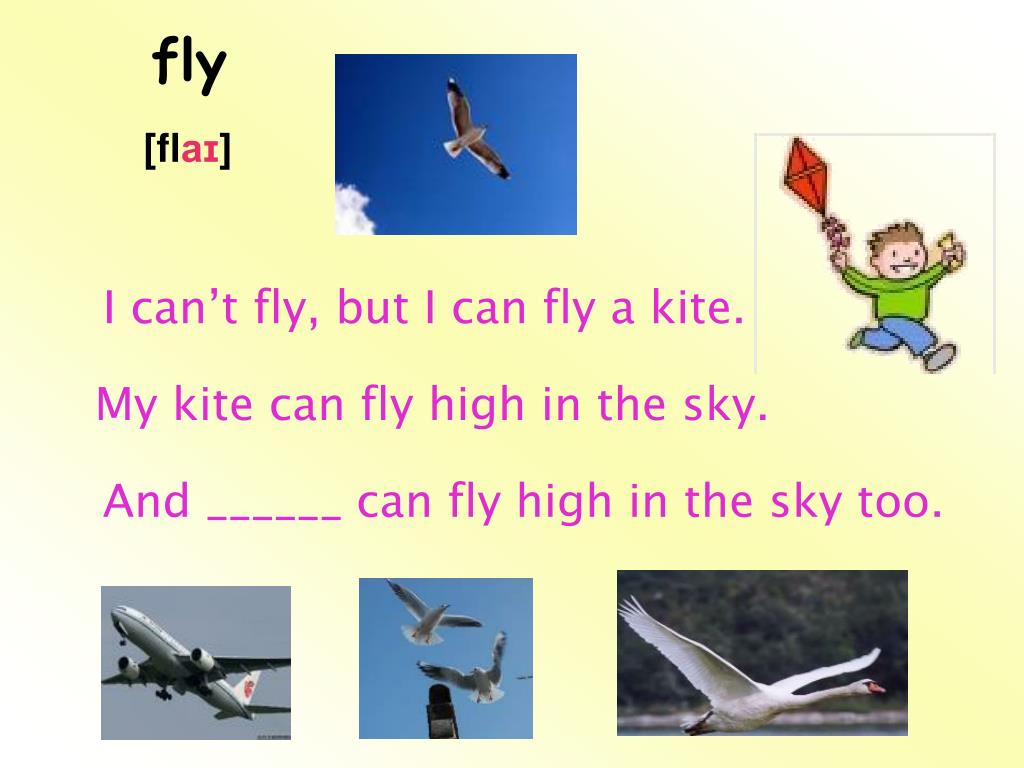 fly

[flaɪ]

I can’t fly, but I can fly a kite.

My kite can fly high in the sky.

And ______ can fly high in the sky too.